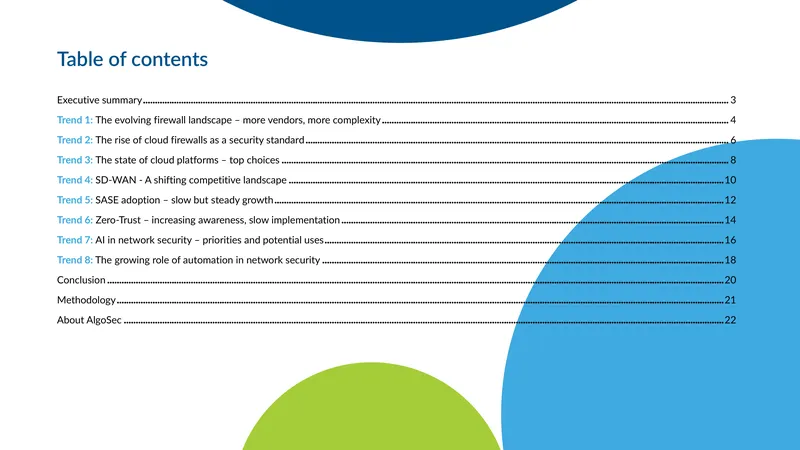 Table of contents

Executive summary 3

Trend 1: The evolving firewall landscape – more vendors, more complexity 4

Trend 2: The rise of cloud firewalls as a security standard 6

Trend 3: The state of cloud platforms – top choices 8

Trend 4: SD-WAN - A shifting competitive landscape 10

Trend 5: SASE adoption – slow but steady growth 12

Trend 6: Zero-Trust – increasing awareness, slow implementation 14

Trend 7: AI in network security – priorities and potential uses 16

Trend 8: The growing role of automation in network security 18

Conclusion 20

Methodology 21

About AlgoSec 22